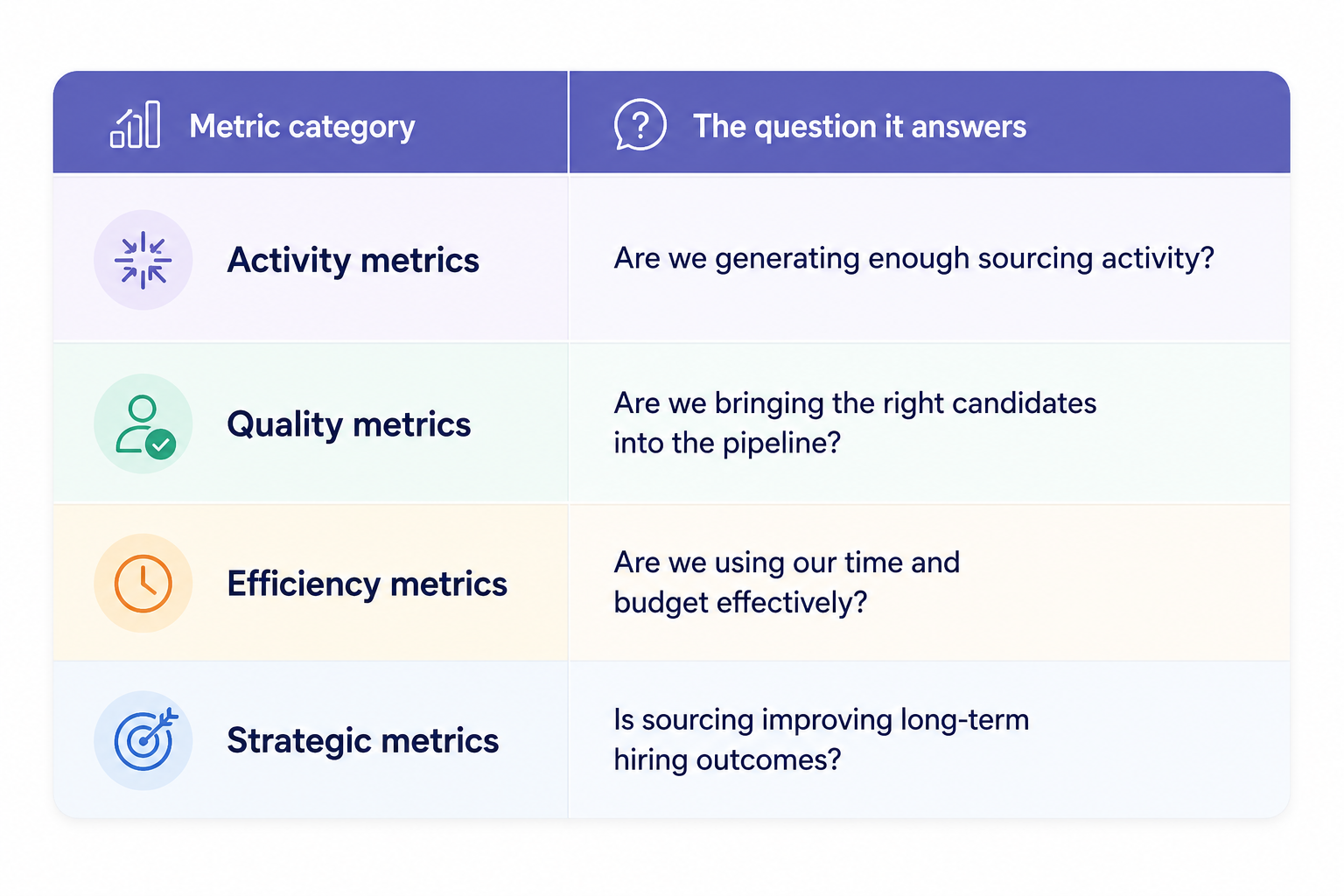 | Metric category | The question it answers |
|---|---|
| Activity metrics | Are we generating enough sourcing activity? |
| Quality metrics | Are we bringing the right candidates into the pipeline? |
| Efficiency metrics | Are we using our time and budget effectively? |
| Strategic metrics | Is sourcing improving long-term hiring outcomes? |